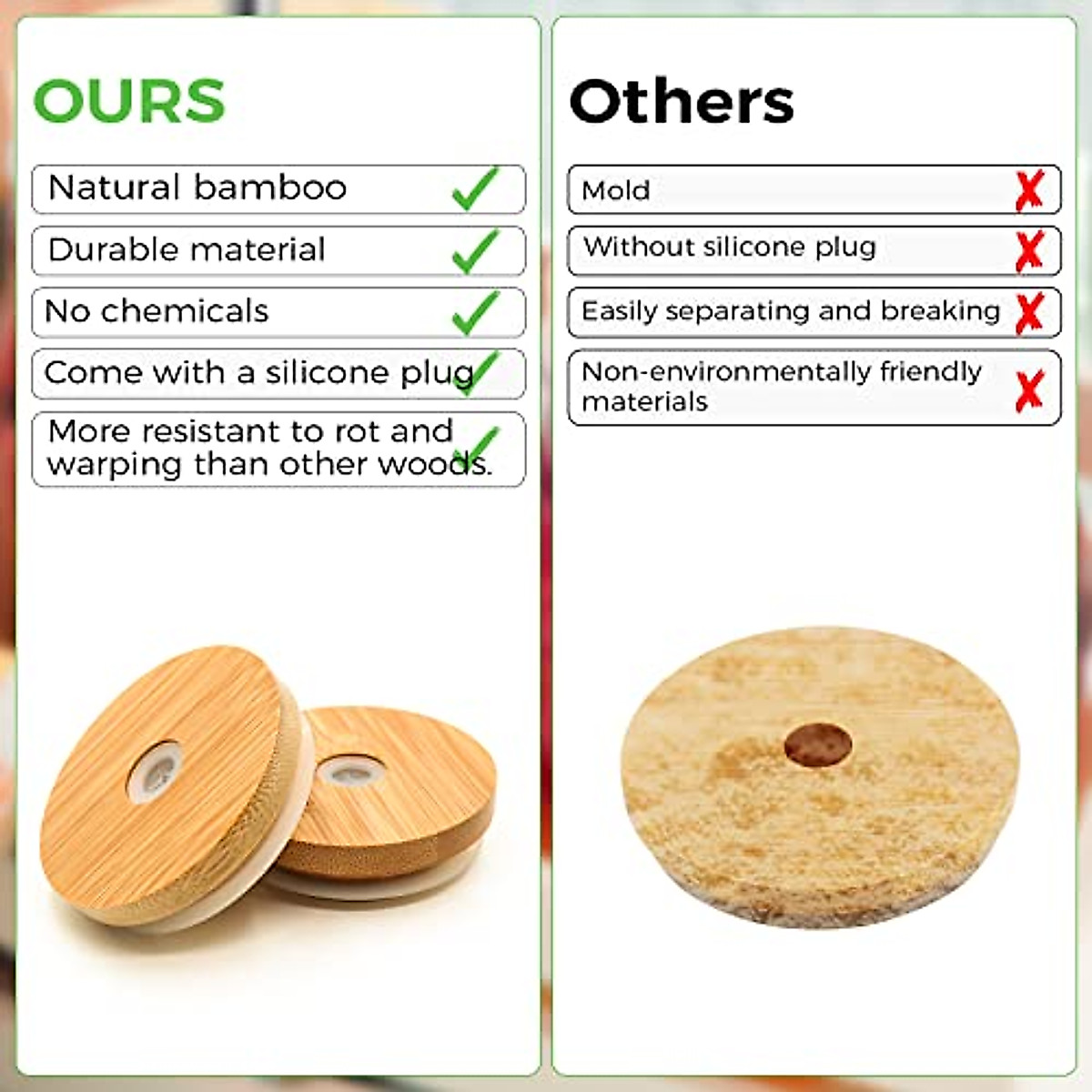 OURS

Natural bamboo ✓

Durable material ✓

No chemicals ✓

Come with a silicone plug ✓

More resistant to rot and warping than other woods. ✓

Others

Mold ✗

Without silicone plug ✗

Easily separating and breaking ✗

Non-environmentally friendly materials ✗